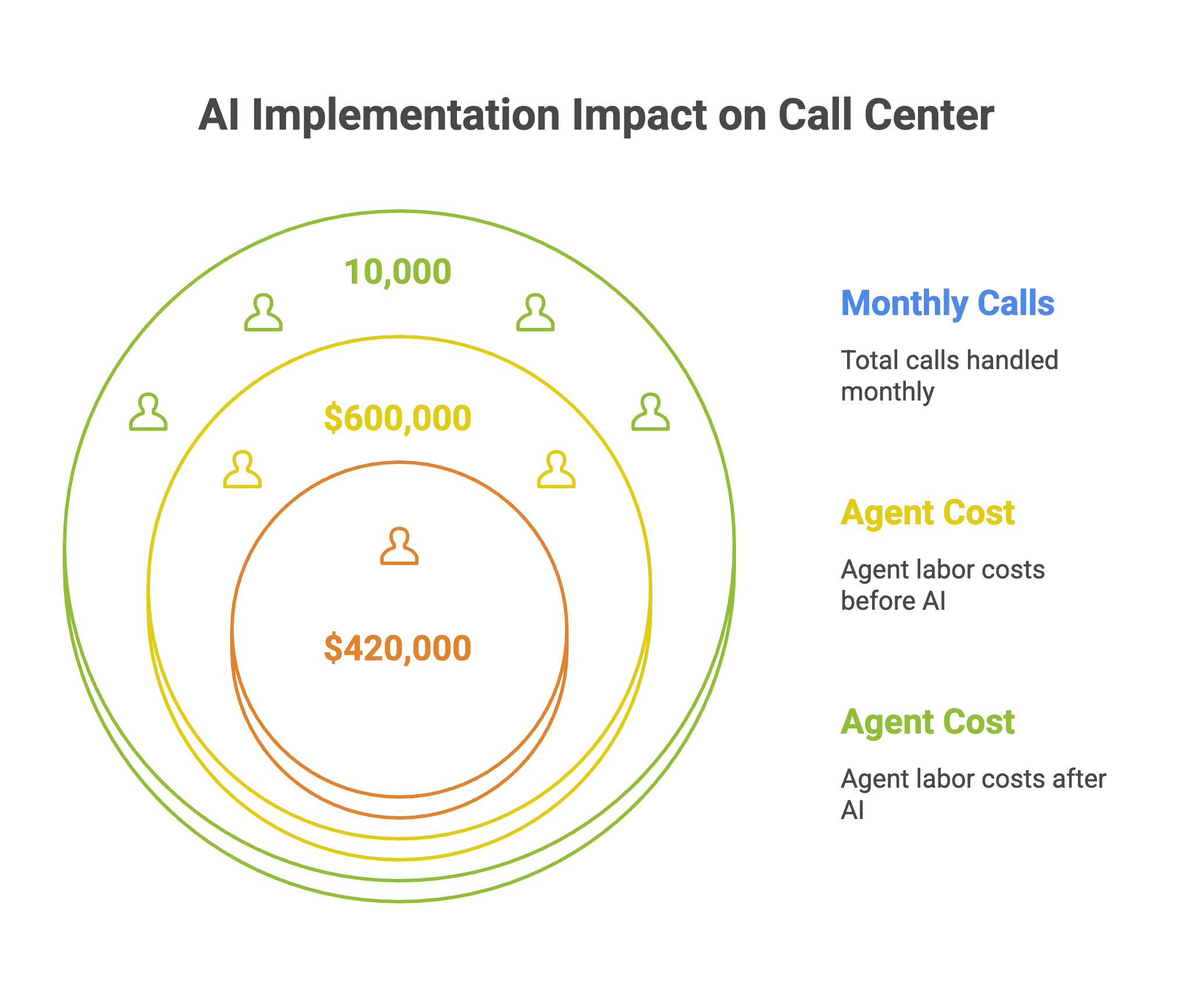 AI Implementation Impact on Call Center

10,000

$600,000

$420,000

Monthly Calls

Total calls handled monthly

Agent Cost

Agent labor costs before AI

Agent Cost

Agent labor costs after AI